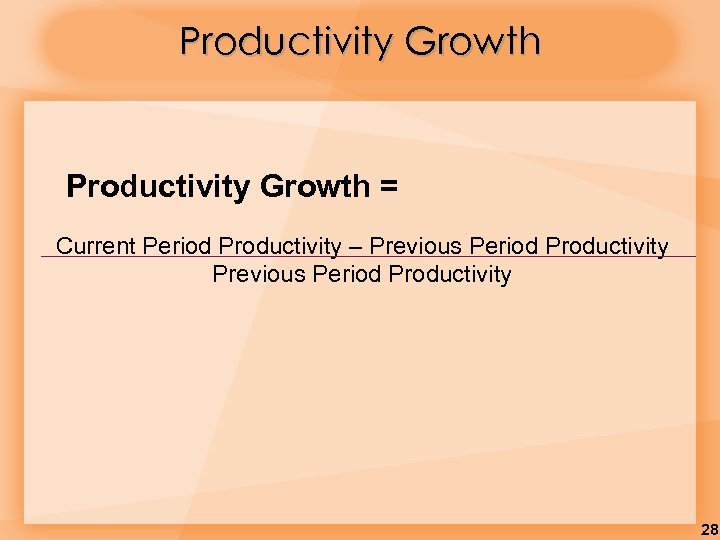 Productivity Growth

Productivity Growth =

$\frac{\text{Current Period Productivity – Previous Period Productivity}}{\text{Previous Period Productivity}}$

28